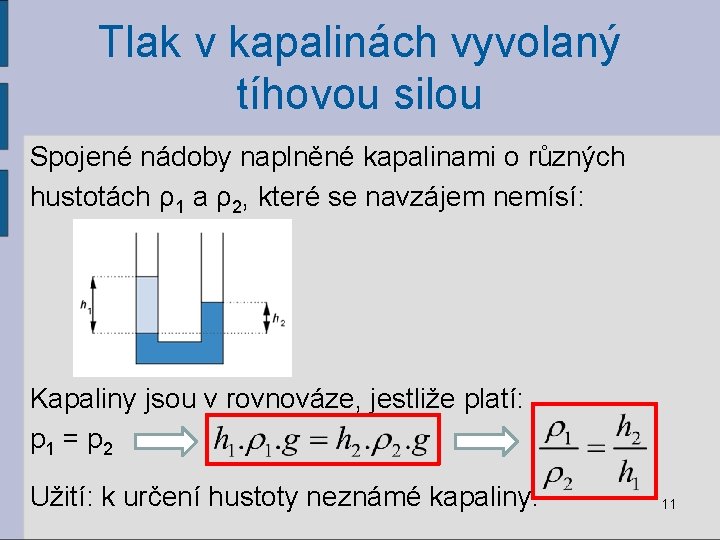 Tlak v kapalinách vyvolaný tíhovou silou

Spojené nádoby naplněné kapalinami o různých hustotách $\rho_1$ a $\rho_2$, které se navzájem nemísí:

$h_1$

$h_2$

Kapaliny jsou v rovnováze, jestliže platí:

$p_1 = p_2$ $h_1.\rho_1.g = h_2.\rho_2.g$ $\frac{\rho_1}{\rho_2} = \frac{h_2}{h_1}$

Užití: k určení hustoty neznámé kapaliny.

11